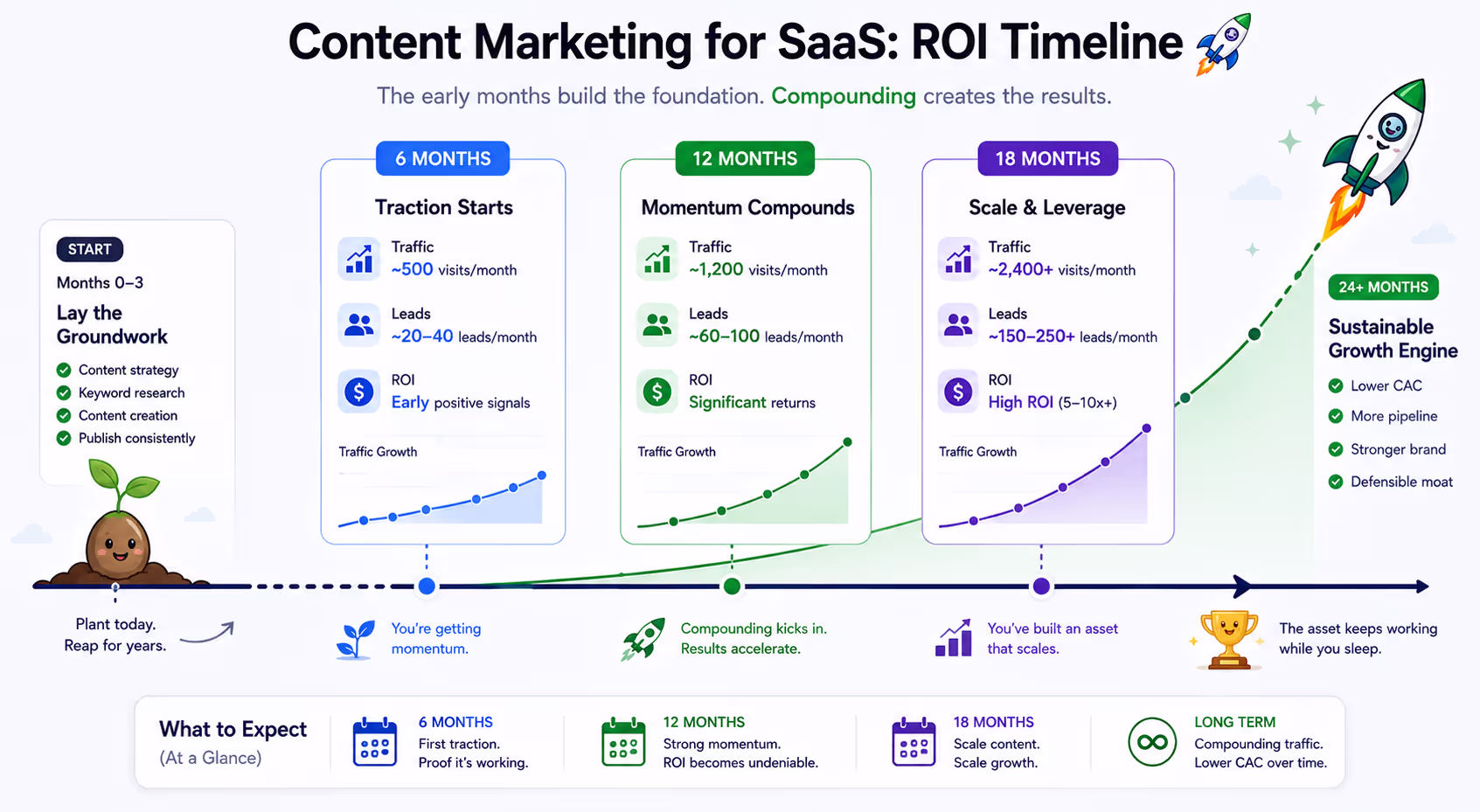 Content Marketing for SaaS: ROI Timeline

The early months build the foundation. Compounding creates the results.

START
Months 0–3
Lay the Groundwork
Content strategy
Keyword research
Content creation
Publish consistently

6 MONTHS
Traction Starts
Traffic
~500 visits/month
Leads
~20–40 leads/month
ROI
Early positive signals
Traffic Growth

12 MONTHS
Momentum Compounds
Traffic
~1,200 visits/month
Leads
~60–100 leads/month
ROI
Significant returns
Traffic Growth

18 MONTHS
Scale & Leverage
Traffic
~2,400+ visits/month
Leads
~150–250+ leads/month
ROI
High ROI (5–10x+)
Traffic Growth

24+ MONTHS
Sustainable Growth Engine
Lower CAC
More pipeline
Stronger brand
Defensible moat

Plant today. Reap for years.

You're getting momentum.

Compounding kicks in. Results accelerate.

You've built an asset that scales.

The asset keeps working while you sleep.

What to Expect (At a Glance)

6 MONTHS
First traction.
Proof it's working.

12 MONTHS
Strong momentum.
ROI becomes undeniable.

18 MONTHS
Scale content.
Scale growth.

LONG TERM
Compounding traffic.
Lower CAC over time.